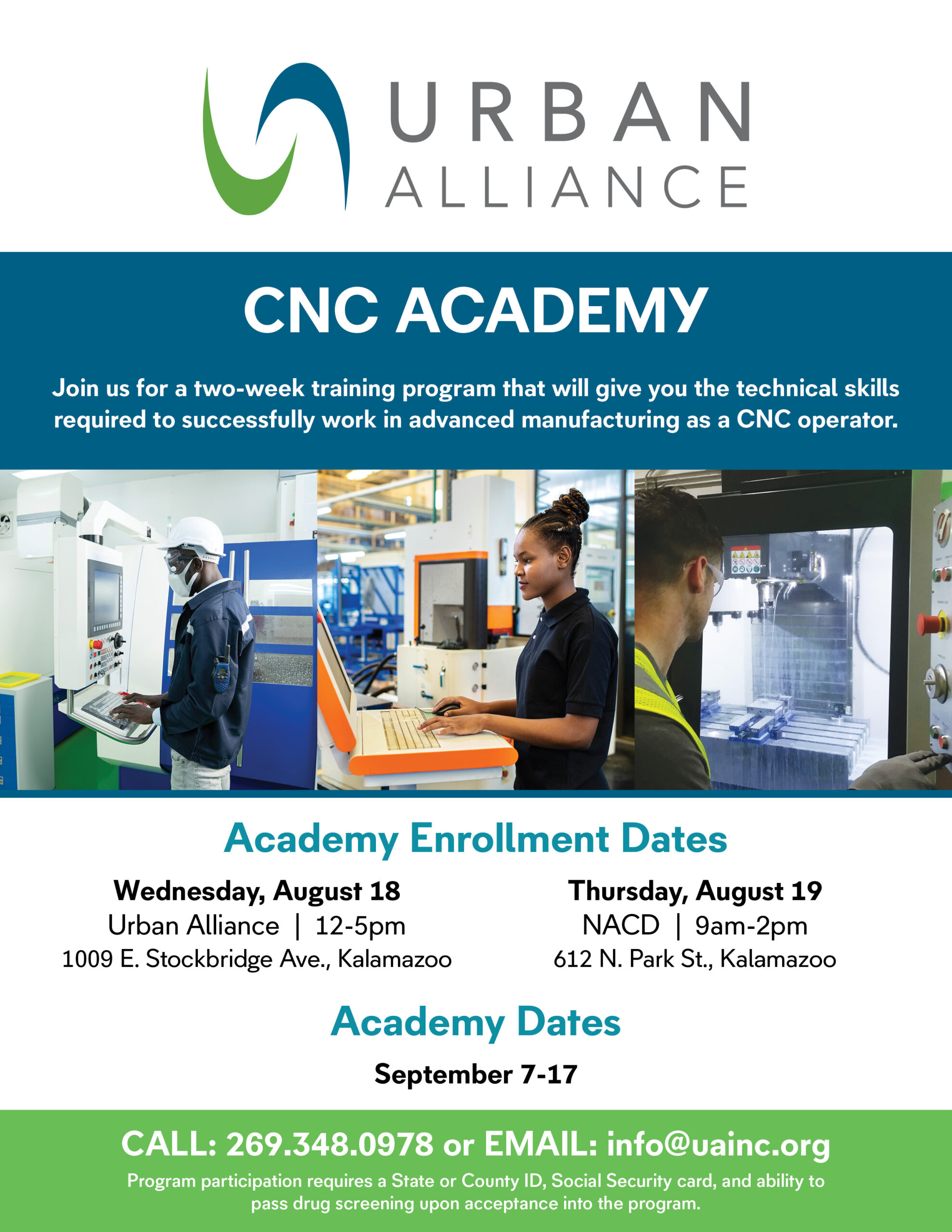 URBAN ALLIANCE

CNC ACADEMY

Join us for a two-week training program that will give you the technical skills required to successfully work in advanced manufacturing as a CNC operator.

Academy Enrollment Dates

Wednesday, August 18
Urban Alliance | 12-5pm
1009 E. Stockbridge Ave., Kalamazoo

Thursday, August 19
NACD | 9am-2pm
612 N. Park St., Kalamazoo

Academy Dates

September 7-17

CALL: 269.348.0978 or EMAIL: info@uainc.org

Program participation requires a State or County ID, Social Security card, and ability to pass drug screening upon acceptance into the program.